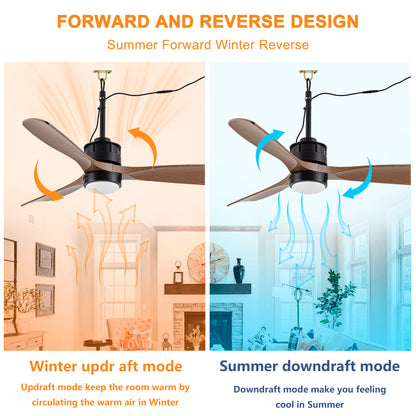 FORWARD AND REVERSE DESIGN

Summer Forward Winter Reverse

LOVE

Winter updr aft mode

Updraft mode keep the room warm by circulating the warm air in Winter

Summer downdraft mode

Downdraft mode make you feeling cool in Summer